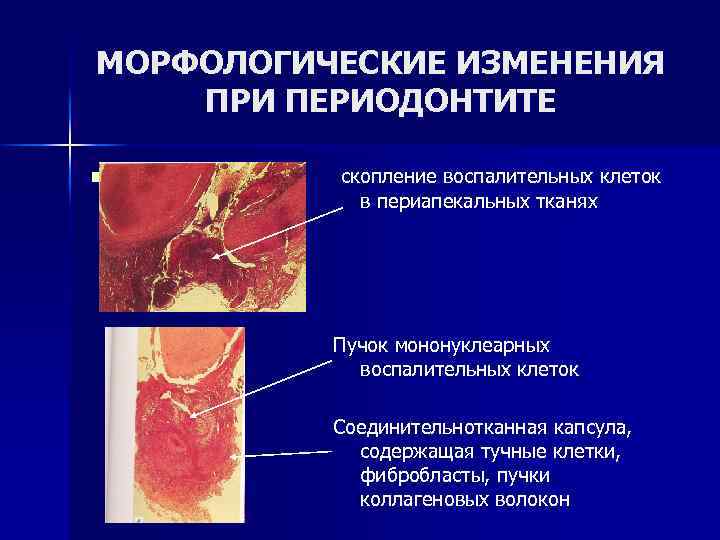 МОРФОЛОГИЧЕСКИЕ ИЗМЕНЕНИЯ ПРИ ПЕРИОДОНТИТЕ

скопление воспалительных клеток в периапекальных тканях

Пучок мононуклеарных воспалительных клеток

Соединительнотканная капсула, содержащая тучные клетки, фибробласты, пучки коллагеновых волокон